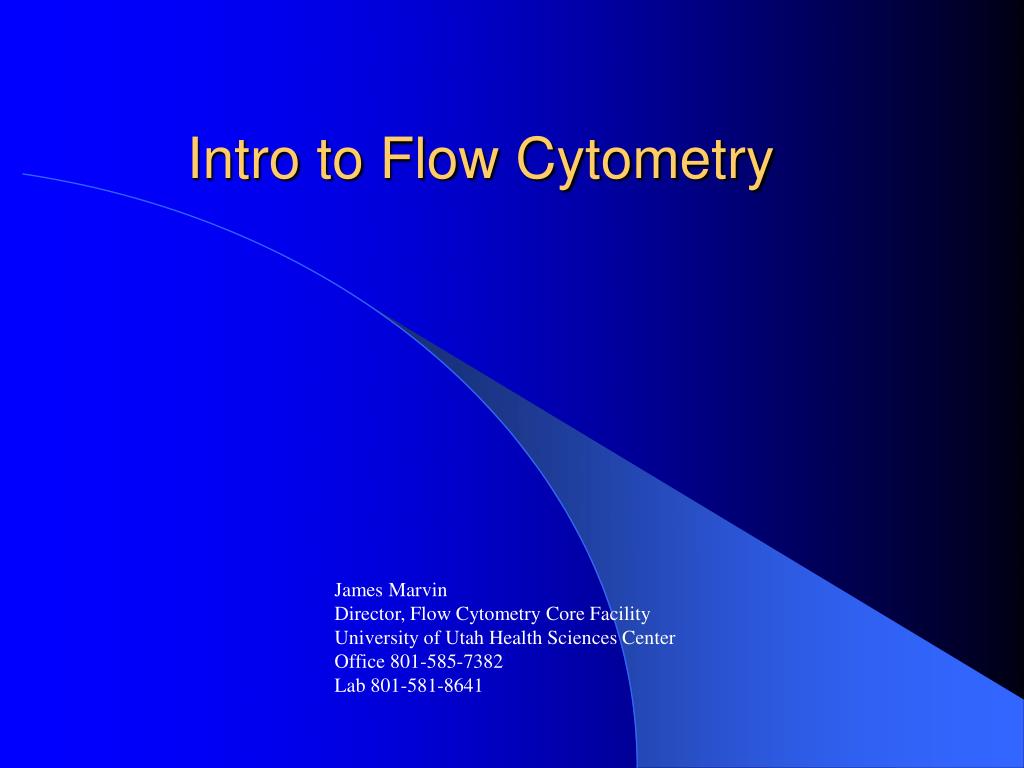 Intro to Flow Cytometry

James Marvin
Director, Flow Cytometry Core Facility
University of Utah Health Sciences Center
Office 801-585-7382
Lab 801-581-8641